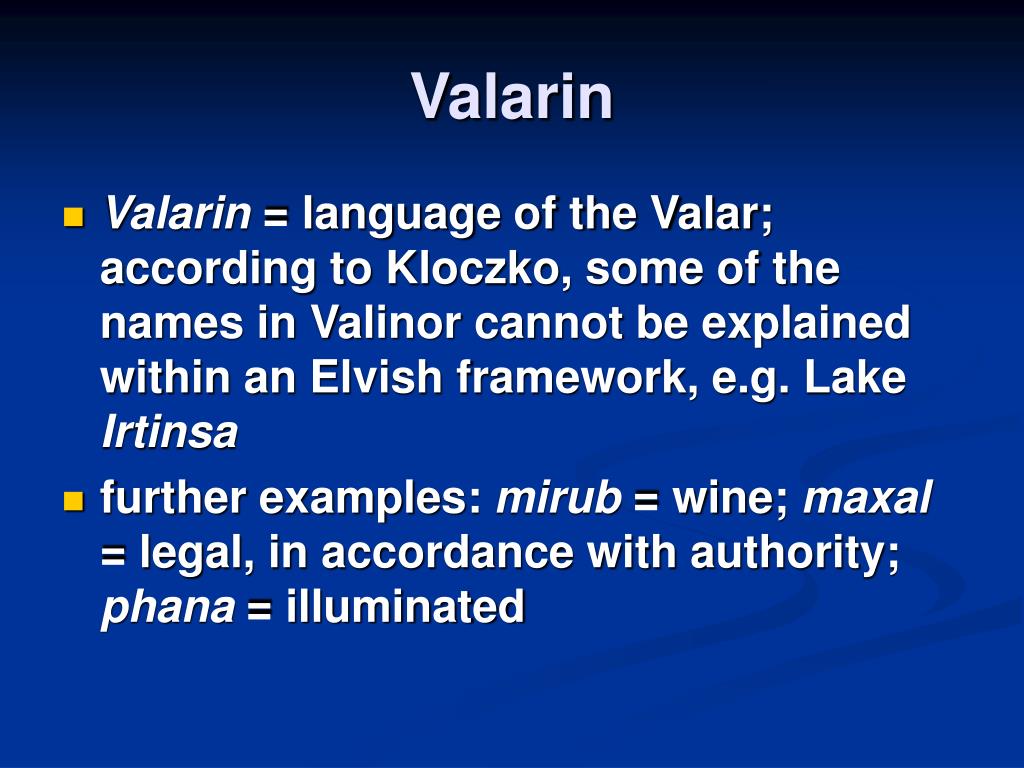 Valarin

- Valarin = language of the Valar; according to Kloczko, some of the names in Valinor cannot be explained within an Elvish framework, e.g. Lake Irtinsa
- further examples: mirub = wine; maxal = legal, in accordance with authority; phana = illuminated